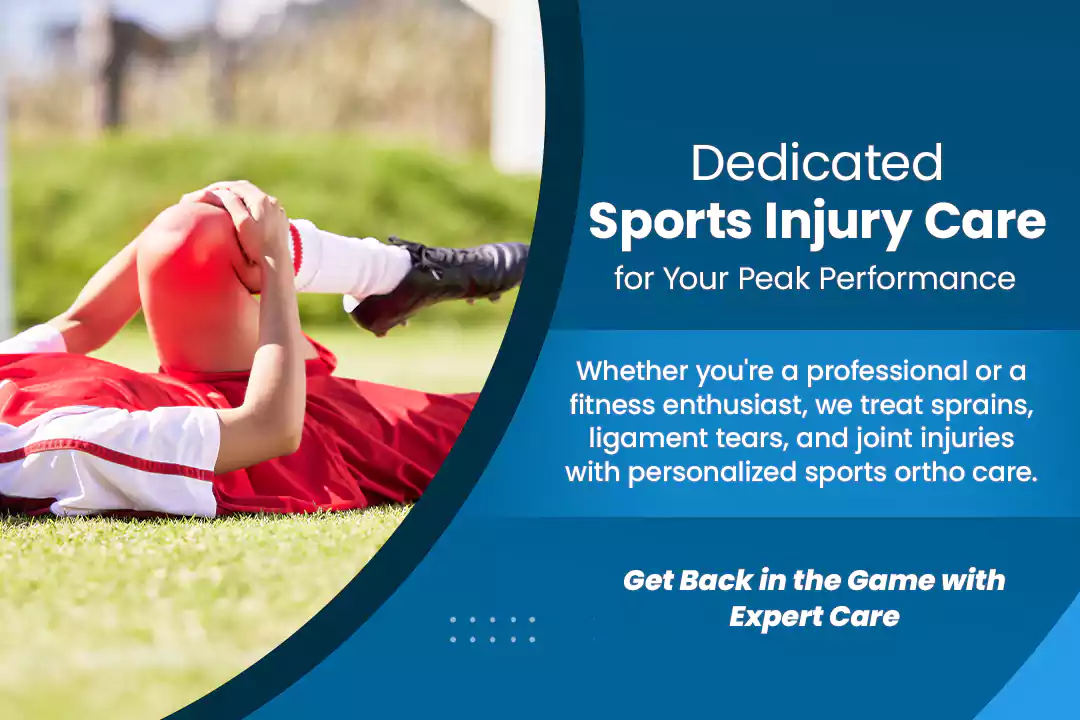 Dedicated
Sports Injury Care
for Your Peak Performance

Whether you're a professional or a fitness enthusiast, we treat sprains, ligament tears, and joint injuries with personalized sports ortho care.

Get Back in the Game with Expert Care